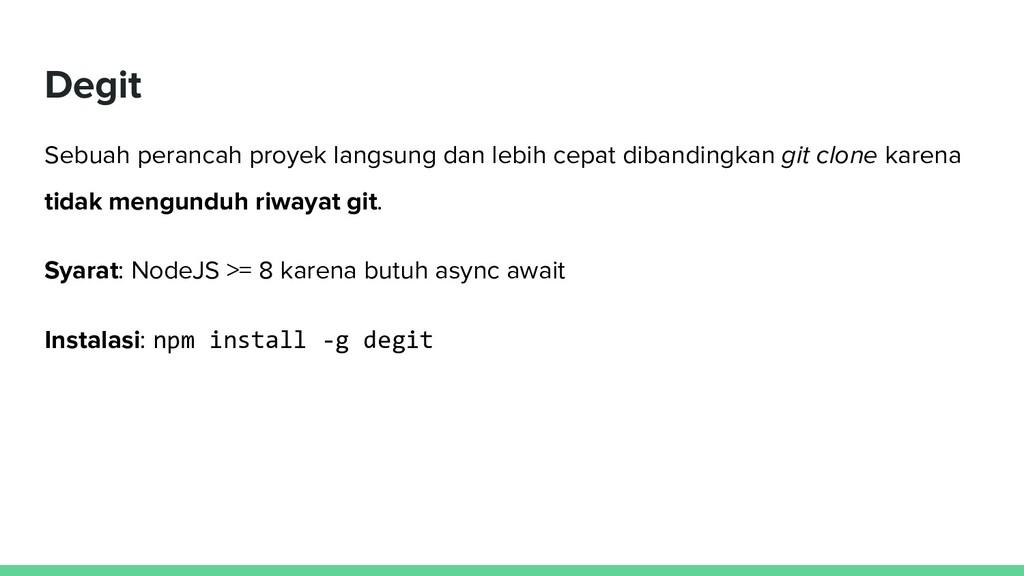 Degit

Sebuah perancah proyek langsung dan lebih cepat dibandingkan git clone karena tidak mengunduh riwayat git.

Syarat: NodeJS >= 8 karena butuh async await

Instalasi: npm install -g degit